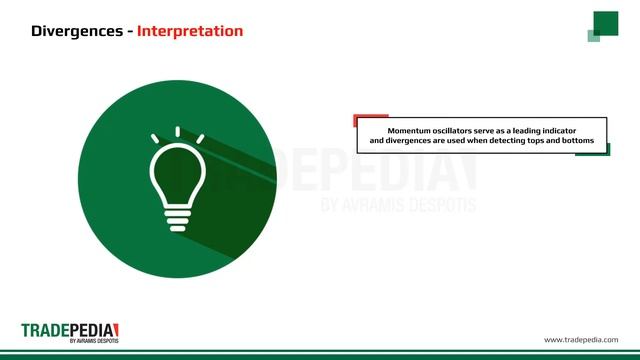 Divergences - Interpretation

Momentum oscillators serve as a leading indicator and divergences are used when detecting tops and bottoms

TRADEPEDIA
BY AVRAMIS DESPOTIS

TRADEPEDIA
BY AVRAMIS DESPOTIS

www.tradepedia.com